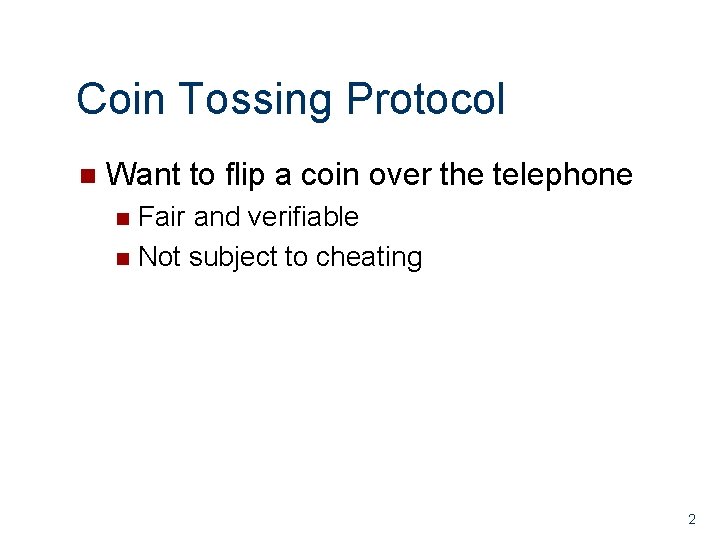 Coin Tossing Protocol

Want to flip a coin over the telephone

Fair and verifiable

Not subject to cheating

2